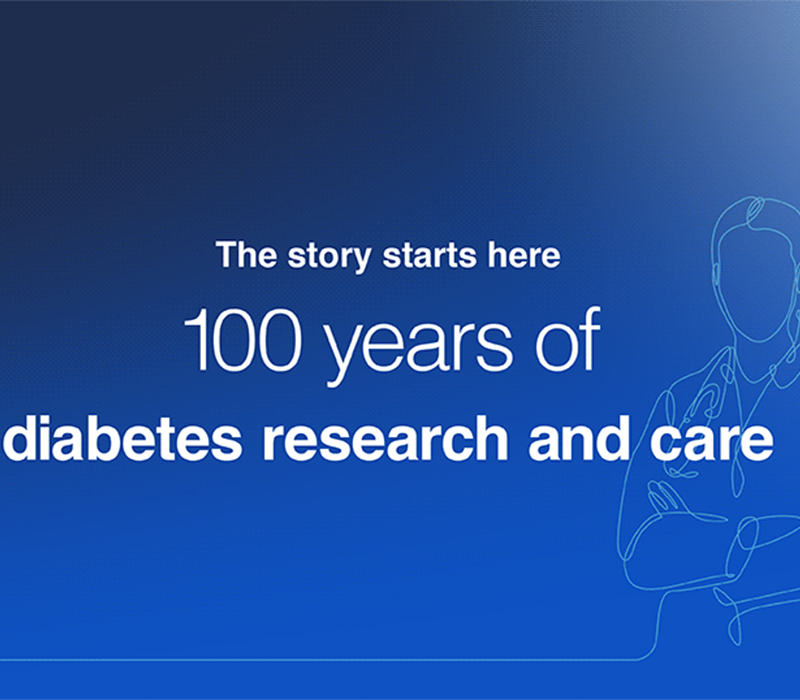 The story starts here

100 years of

diabetes research and care